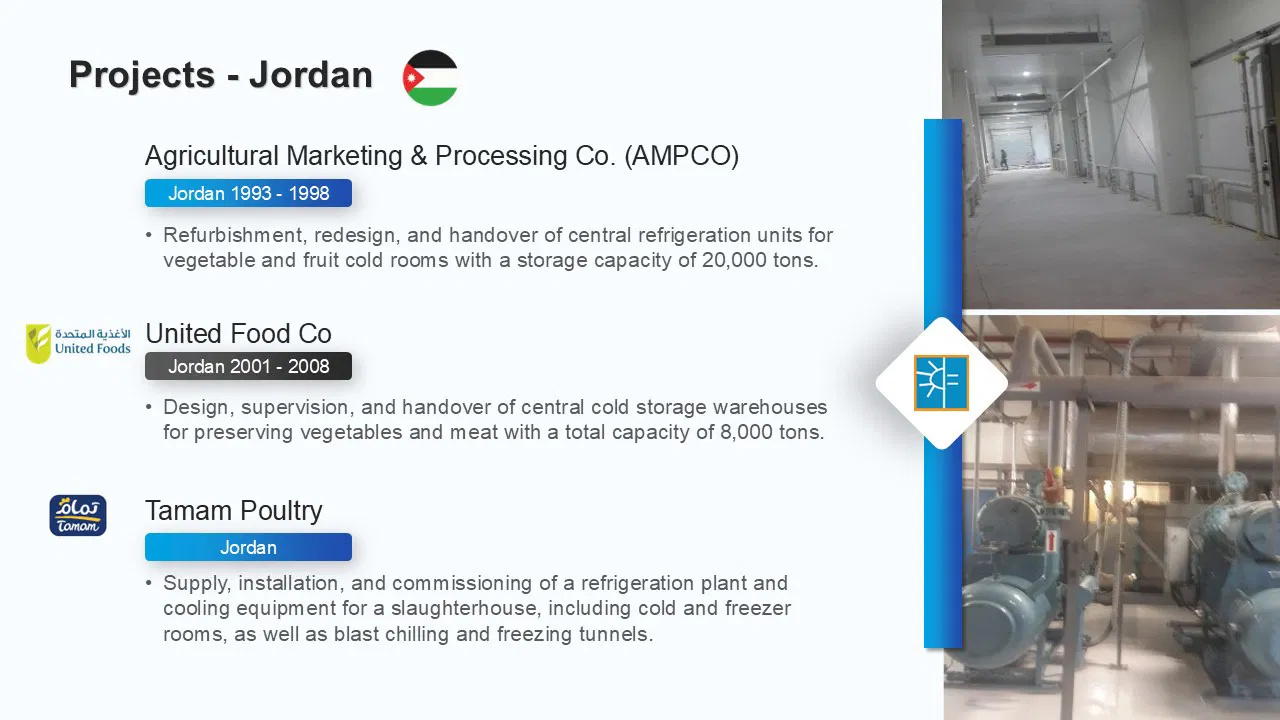 Projects - Jordan

Agricultural Marketing & Processing Co. (AMPCO)

Jordan 1993 - 1998

• Refurbishment, redesign, and handover of central refrigeration units for vegetable and fruit cold rooms with a storage capacity of 20,000 tons.

الأغذية المتحدة
United Foods

United Food Co

Jordan 2001 - 2008

• Design, supervision, and handover of central cold storage warehouses for preserving vegetables and meat with a total capacity of 8,000 tons.

تمام
Tamam

Tamam Poultry

Jordan

• Supply, installation, and commissioning of a refrigeration plant and cooling equipment for a slaughterhouse, including cold and freezer rooms, as well as blast chilling and freezing tunnels.